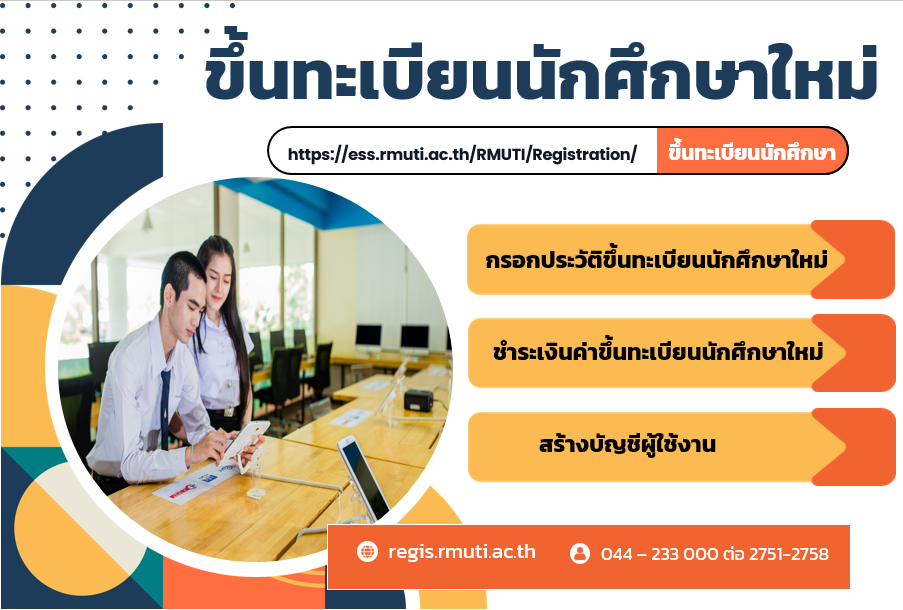 ขึ้นทะเบียนนักศึกษาใหม่

https://ess.rmuti.ac.th/RMUTI/Registration/

ขึ้นทะเบียนนักศึกษา

กรอกประวัติขึ้นทะเบียนนักศึกษาใหม่

ชำระเงินค่าขึ้นทะเบียนนักศึกษาใหม่

สร้างบัญชีผู้ใช้งาน

regis.rmuti.ac.th

044 – 233 000 ต่อ 2751-2758